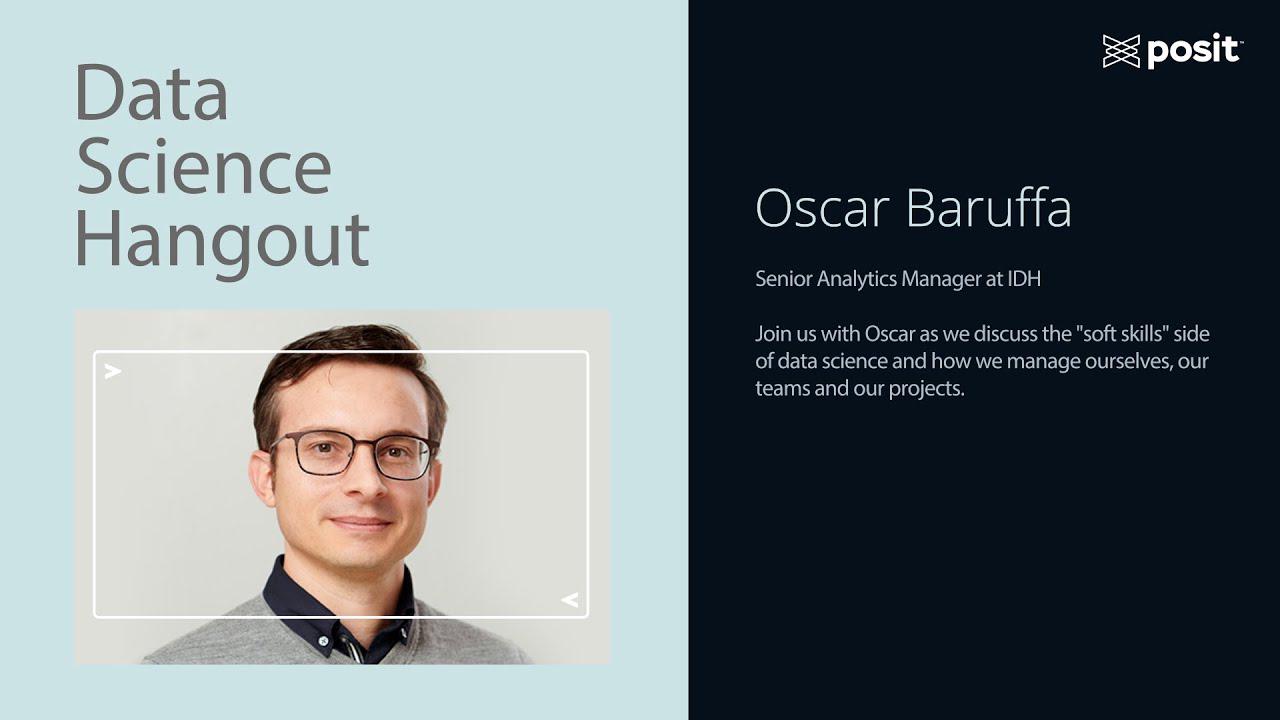 Data Science Hangout

posit

Oscar Baruffa

Senior Analytics Manager at IDH

Join us with Oscar as we discuss the "soft skills" side of data science and how we manage ourselves, our teams and our projects.